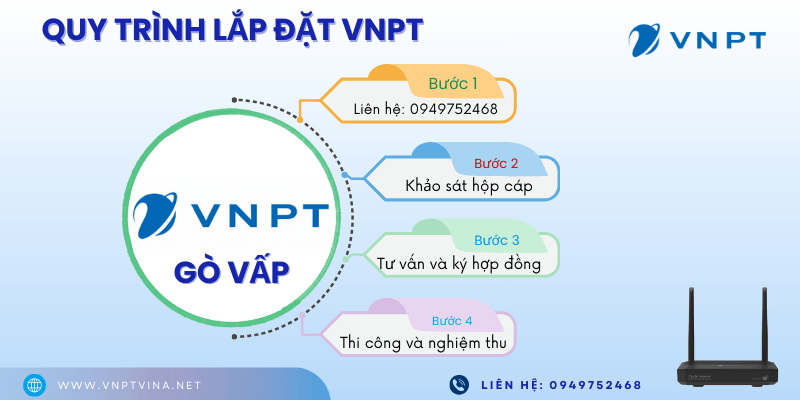 QUY TRÌNH LẮP ĐẶT VNPT

VNPT

VNPT

GÒ VẤP

Bước 1
Liên hệ: 0949752468

Bước 2
Khảo sát hộp cáp

Bước 3
Tư vấn và ký hợp đồng

Bước 4
Thi công và nghiệm thu

WWW.VNPTVINA.NET

LIÊN HỆ: 0949752468